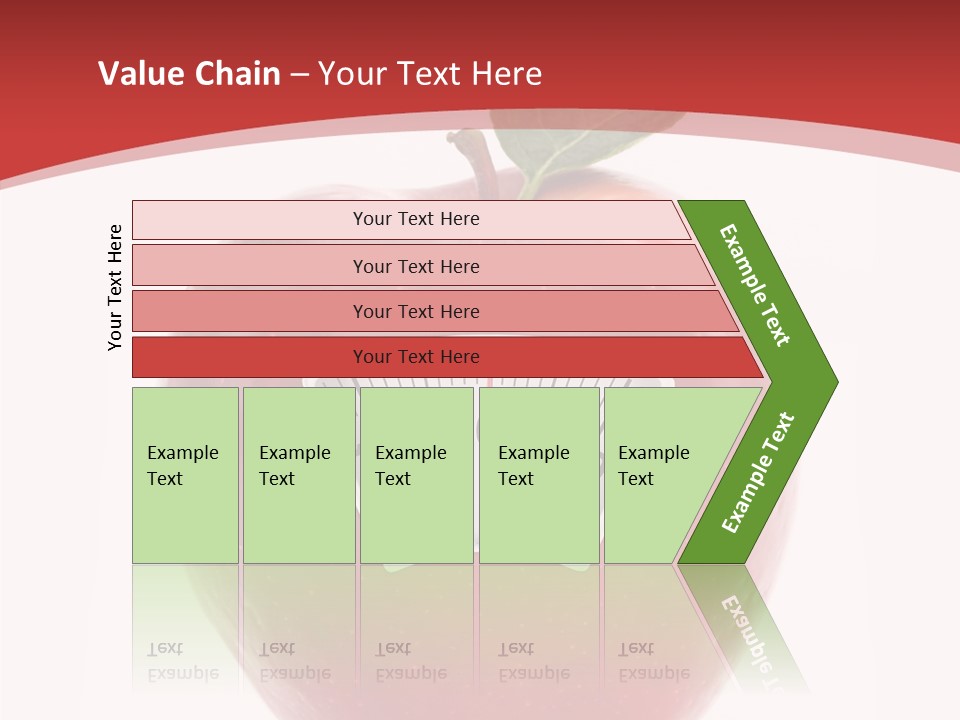 Value Chain – Your Text Here

Your Text Here

Your Text Here

Your Text Here

Your Text Here

Your Text Here

Example Text

Example Text

Example Text

Example Text

Example Text

Example Text

Example Text